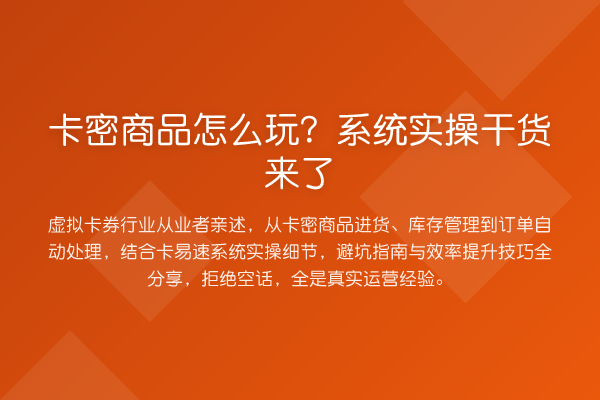 卡密商品怎么玩？系统实操干货来了

虚拟卡券行业从业者亲述，从卡密商品进货、库存管理到订单自动处理，结合卡易速系统实操细节，避坑指南与效率提升技巧全分享，拒绝空话，全是真实运营经验。